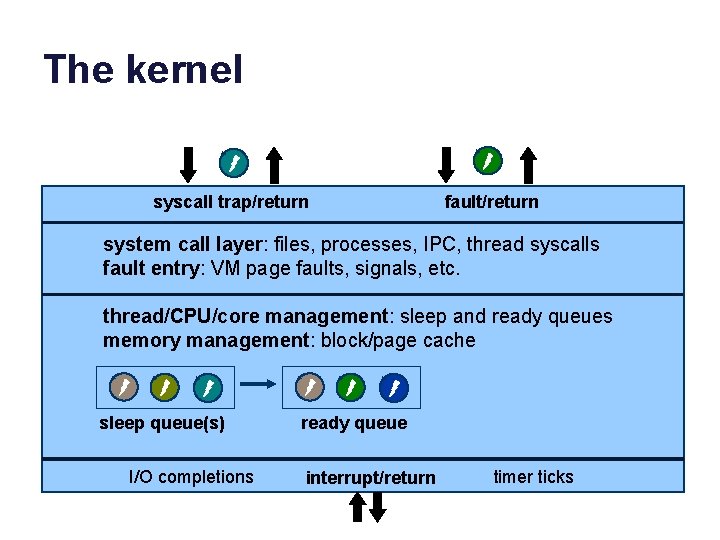 The kernel

syscall trap/return

fault/return

system call layer: files, processes, IPC, thread syscalls
fault entry: VM page faults, signals, etc.

thread/CPU/core management: sleep and ready queues
memory management: block/page cache

sleep queue(s)

ready queue

I/O completions

interrupt/return

timer ticks